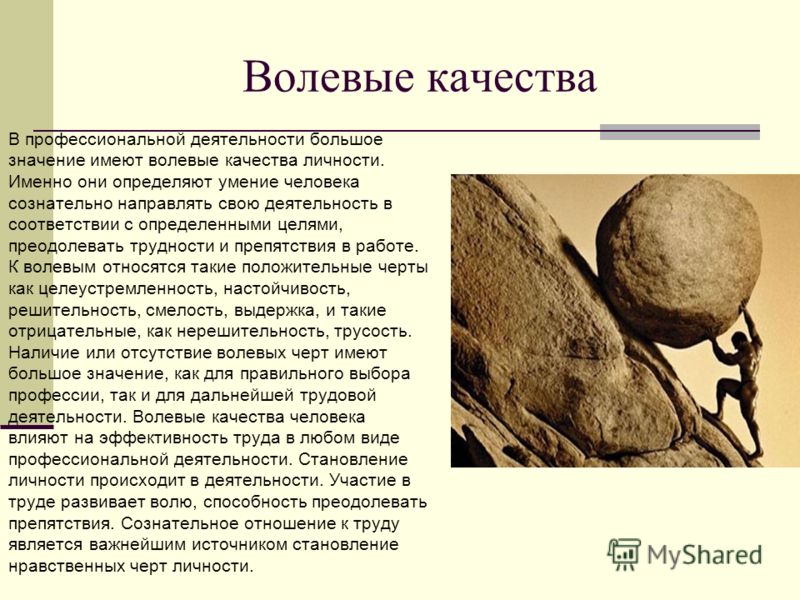 Волевые качества

В профессиональной деятельности большое значение имеют волевые качества личности. Именно они определяют умение человека сознательно направлять свою деятельность в соответствии с определенными целями, преодолевать трудности и препятствия в работе. К волевым относятся такие положительные черты как целеустремленность, настойчивость, решительность, смелость, выдержка, и такие отрицательные, как нерешительность, трусость. Наличие или отсутствие волевых черт имеют большое значение, как для правильного выбора профессии, так и для дальнейшей трудовой деятельности. Волевые качества человека влияют на эффективность труда в любом виде профессиональной деятельности. Становление личности происходит в деятельности. Участие в труде развивает волю, способность преодолевать препятствия. Сознательное отношение к труду является важнейшим источником становление нравственных черт личности.

MyShared